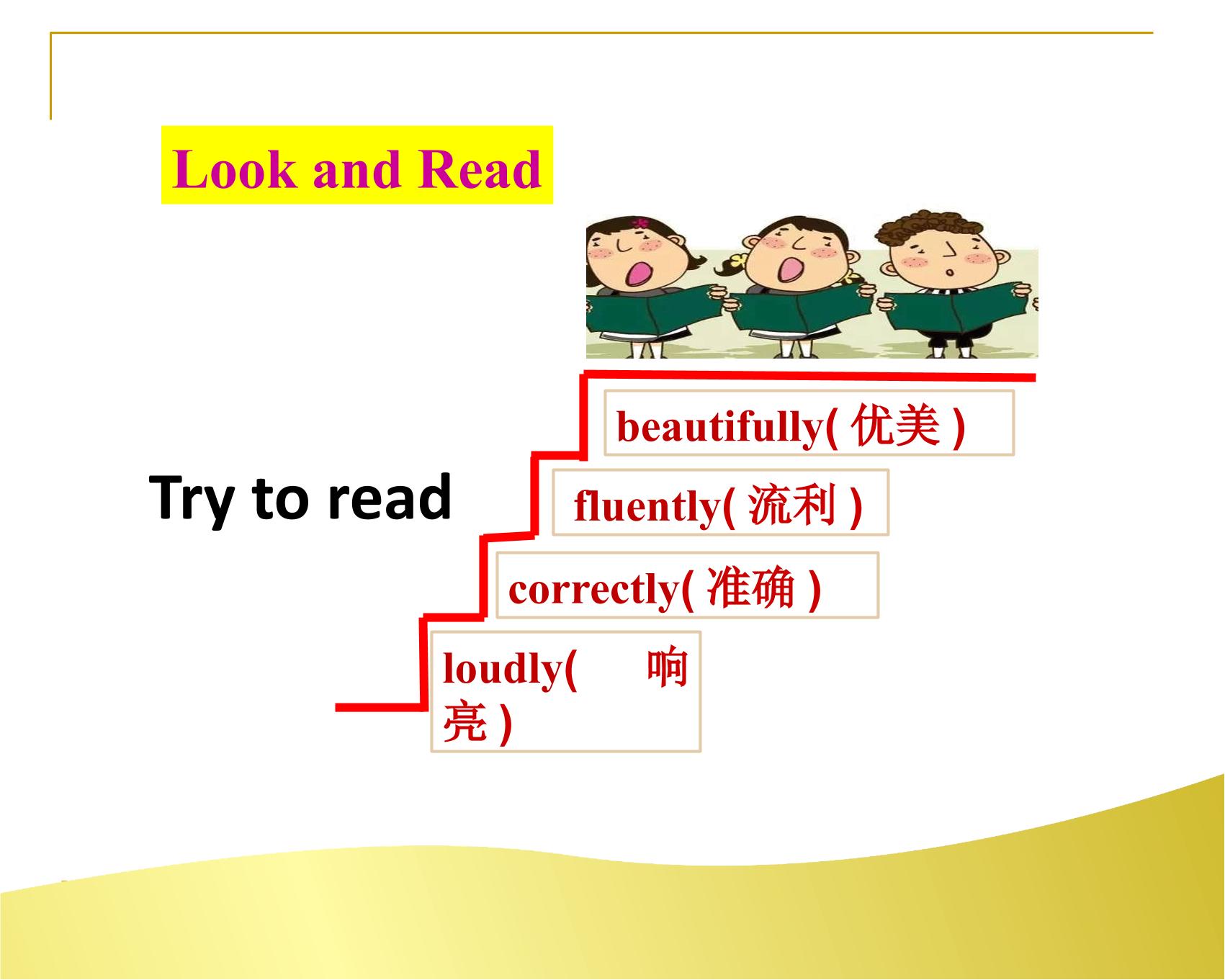 Look and Read

Try to read

beautifully( 优美 )

fluently( 流利 )

correctly( 准确 )

loudly( 响亮 )